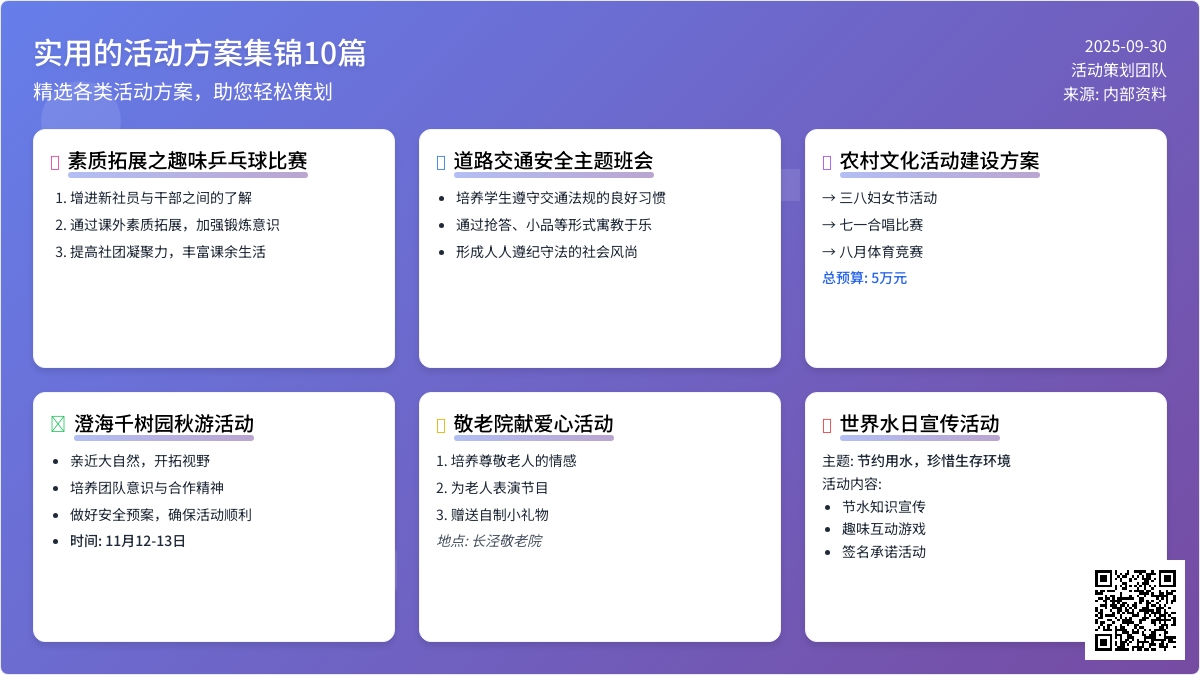 实用的活动方案集锦10篇
精选各类活动方案，助您轻松策划

2025-09-30
活动策划团队
来源: 内部资料

素质拓展之趣味乒乓球比赛
1. 增进新社员与干部之间的了解
2. 通过课外素质拓展，加强锻炼意识
3. 提高社团凝聚力，丰富课余生活

道路交通安全主题班会
- 培养学生遵守交通法规的良好习惯
- 通过抢答、小品等形式寓教于乐
- 形成人人遵纪守法的社会风尚

农村文化活动建设方案
→ 三八妇女节活动
→ 七一合唱比赛
→ 八月体育竞赛
总预算: 5万元

澄海千树园秋游活动
- 亲近大自然，开拓视野
- 培养团队意识与合作精神
- 做好安全预案，确保活动顺利
- 时间: 11月12-13日

敬老院献爱心活动
1. 培养尊敬老人的情感
2. 为老人表演节目
3. 赠送自制小礼物
地点: 长泾敬老院

世界水日宣传活动
主题: 节约用水，珍惜生存环境
活动内容:
- 节水知识宣传
- 趣味互动游戏
- 签名承诺活动